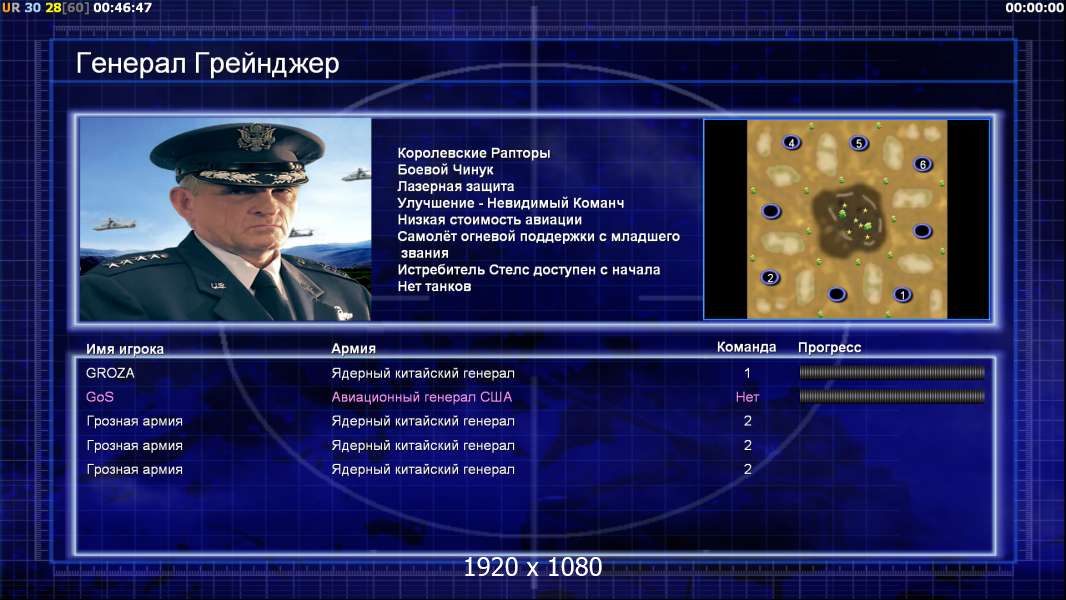 UR 30 28[60] 00:46:47

00:00:00

Генерал Грейнджер

Королевские Рапторы
Боевой Чинук
Лазерная защита
Улучшение - Невидимый Команч
Низкая стоимость авиации
Самолёт огневой поддержки с младшего звания
Истребитель Стелс доступен с начала
Нет танков

4 5 6 2 1

| Имя игрока | Армия | Команда | Прогресс |
|---|---|---|---|
| GROZA | Ядерный китайский генерал | 1 | |
| GoS | Авиационный генерал США | Нет | |
| Грозная армия | Ядерный китайский генерал | 2 | |
| Грозная армия | Ядерный китайский генерал | 2 | |
| Грозная армия | Ядерный китайский генерал | 2 | |

1920 x 1080